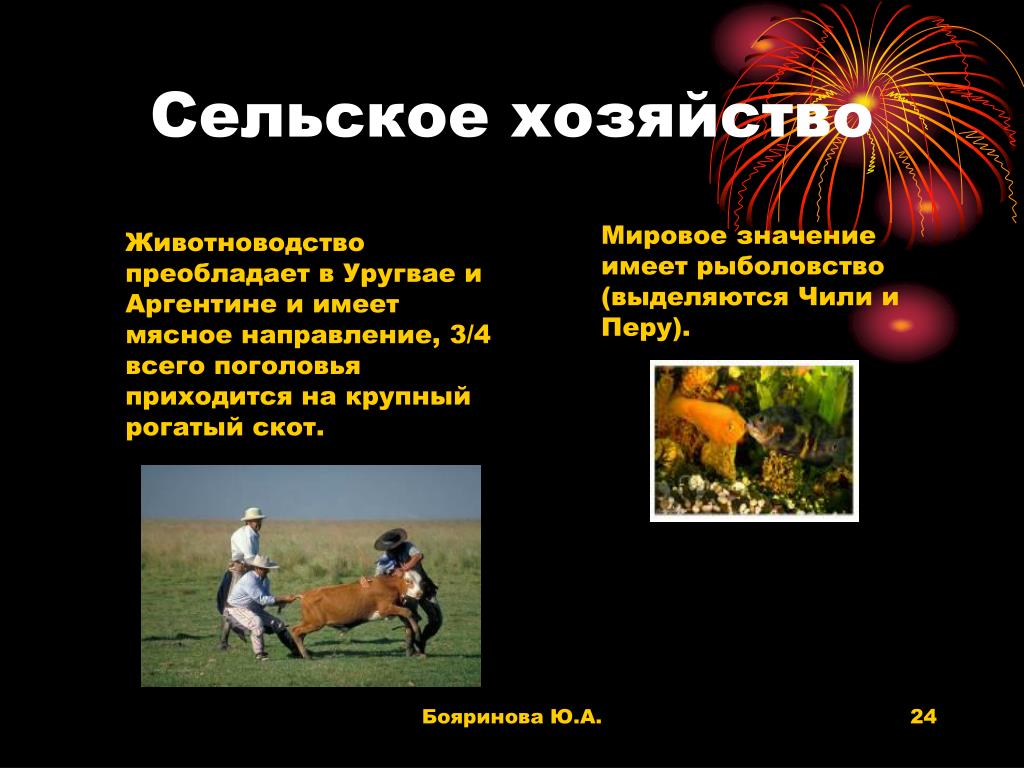 Сельское хозяйство

Животноводство преобладает в Уругвае и Аргентине и имеет мясное направление, 3/4 всего поголовья приходится на крупный рогатый скот.

Мировое значение имеет рыболовство (выделяются Чили и Перу).

Бояринова Ю.А.

24